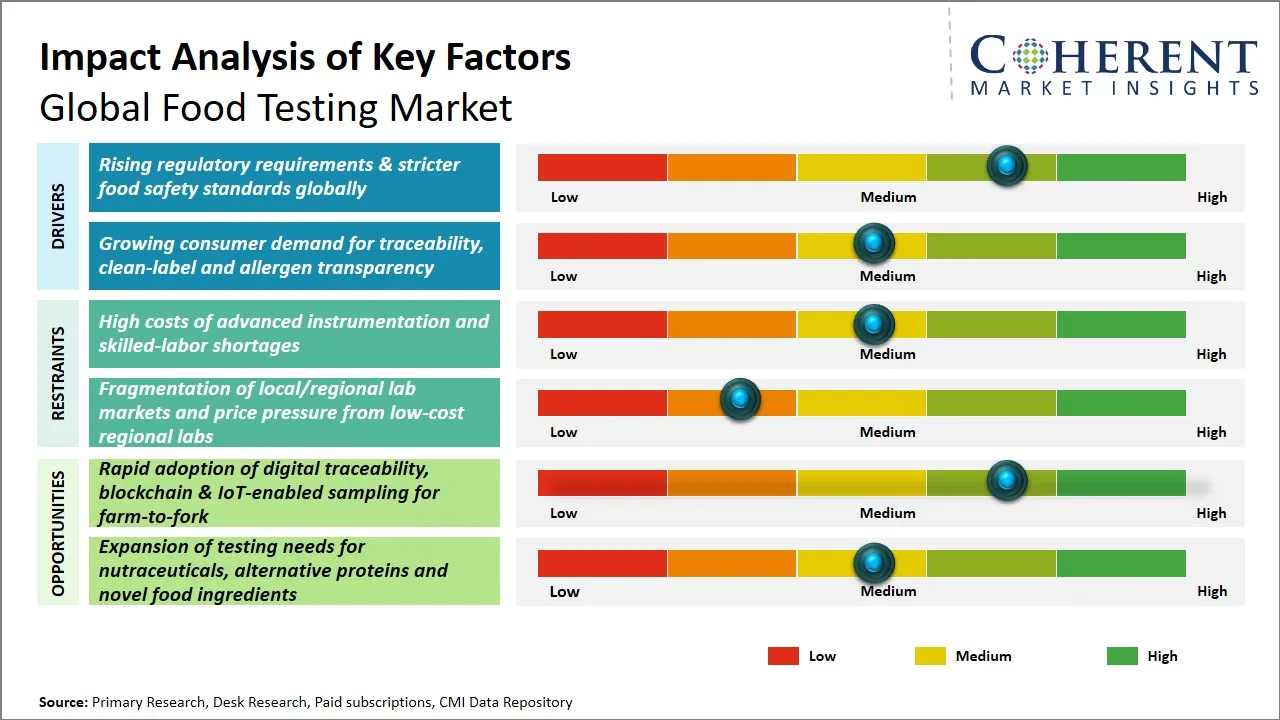 Impact Analysis of Key Factors
Global Food Testing Market

COHERENT
MARKET INSIGHTS

DRIVERS

Rising regulatory requirements & stricter food safety standards globally

Low Medium High

Growing consumer demand for traceability, clean-label and allergen transparency

Low Medium High

RESTRAINTS

High costs of advanced instrumentation and skilled-labor shortages

Low Medium High

Fragmentation of local/regional lab markets and price pressure from low-cost regional labs

Low Medium High

OPPORTUNITIES

Rapid adoption of digital traceability, blockchain & IoT-enabled sampling for farm-to-fork

Low Medium High

Expansion of testing needs for nutraceuticals, alternative proteins and novel food ingredients

Low Medium High

Low Medium High

Source: Primary Research, Desk Research, Paid subscriptions, CMI Data Repository